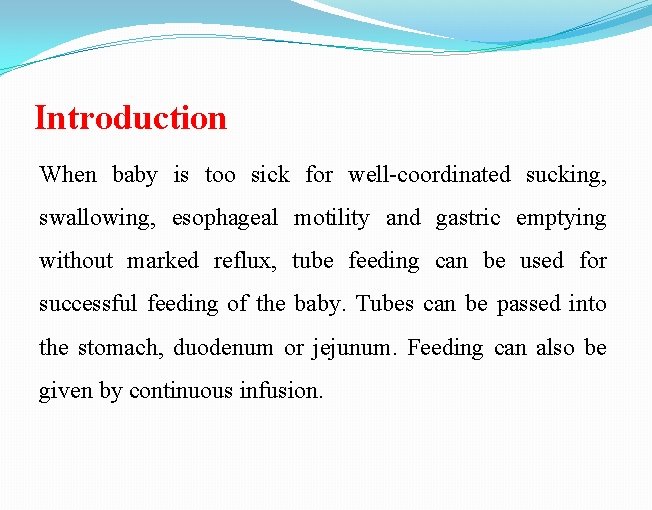 Introduction

When baby is too sick for well-coordinated sucking, swallowing, esophageal motility and gastric emptying without marked reflux, tube feeding can be used for successful feeding of the baby. Tubes can be passed into the stomach, duodenum or jejunum. Feeding can also be given by continuous infusion.